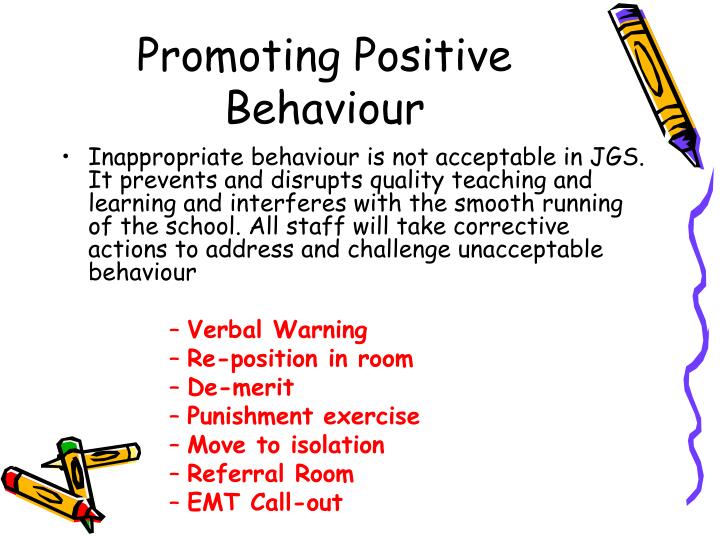 Promoting Positive Behaviour

• Inappropriate behaviour is not acceptable in JGS. It prevents and disrupts quality teaching and learning and interferes with the smooth running of the school. All staff will take corrective actions to address and challenge unacceptable behaviour

– Verbal Warning
– Re-position in room
– De-merit
– Punishment exercise
– Move to isolation
– Referral Room
– EMT Call-out